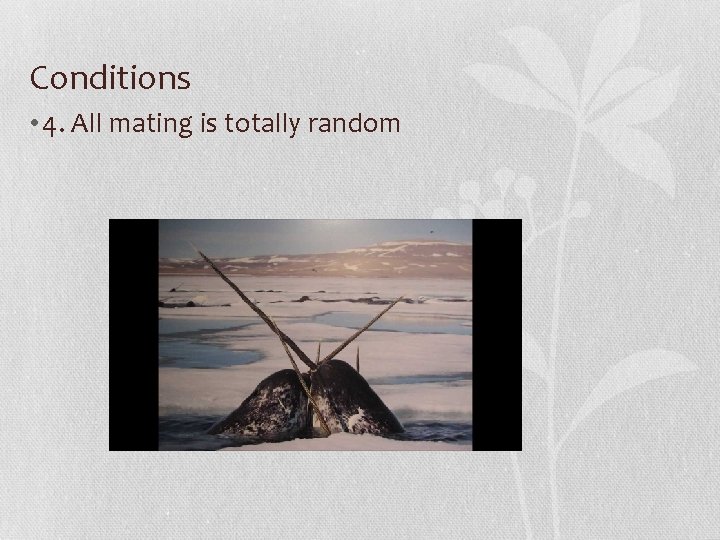 Conditions

• 4. All mating is totally random